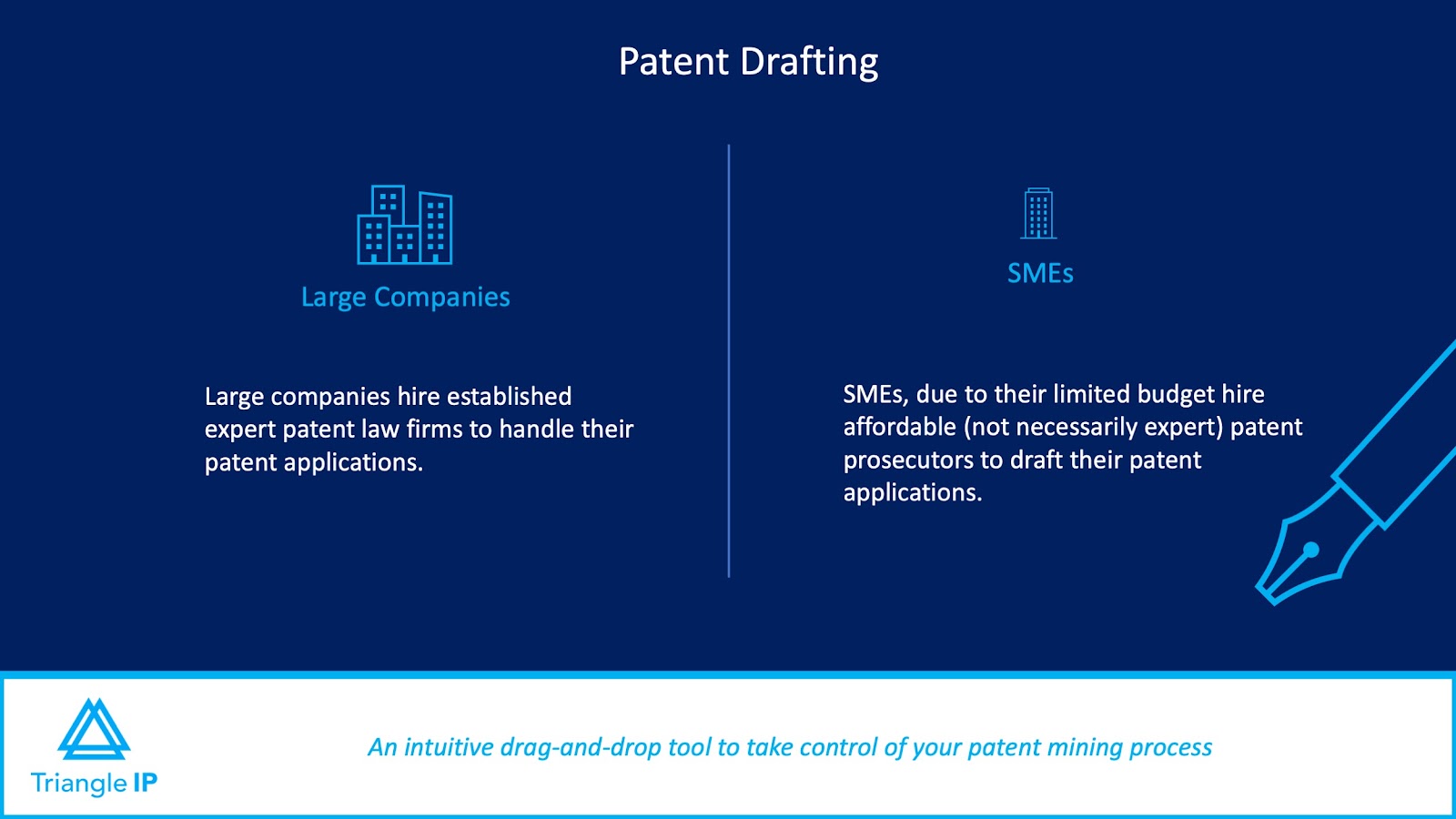 Patent Drafting

Large Companies

Large companies hire established expert patent law firms to handle their patent applications.

SMEs

SMEs, due to their limited budget hire affordable (not necessarily expert) patent prosecutors to draft their patent applications.

Triangle IP

An intuitive drag-and-drop tool to take control of your patent mining process